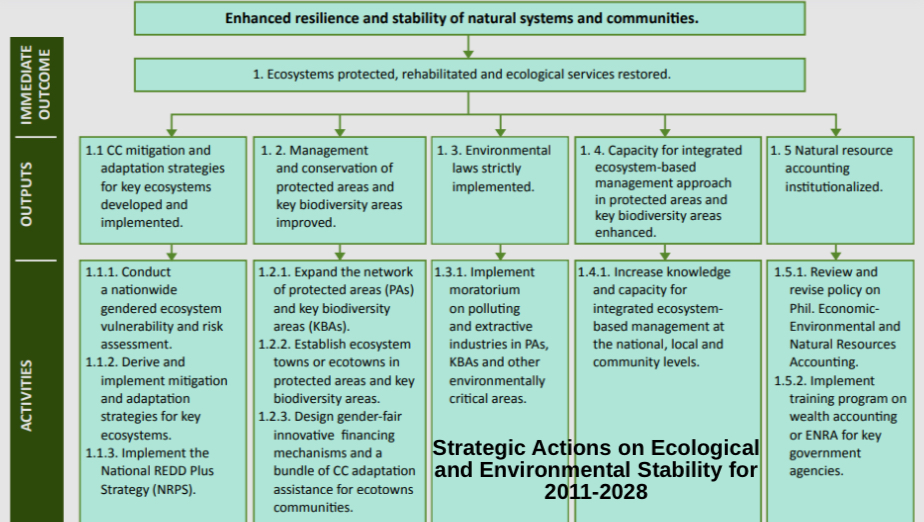 Enhanced resilience and stability of natural systems and communities.

IMMEDIATE OUTCOME

1. Ecosystems protected, rehabilitated and ecological services restored.

OUTPUTS

1.1 CC mitigation and adaptation strategies for key ecosystems developed and implemented.

1. 2. Management and conservation of protected areas and key biodiversity areas improved.

1. 3. Environmental laws strictly implemented.

1. 4. Capacity for integrated ecosystem-based management approach in protected areas and key biodiversity areas enhanced.

1. 5 Natural resource accounting institutionalized.

ACTIVITIES

1.1.1. Conduct a nationwide gendered ecosystem vulnerability and risk assessment.
1.1.2. Derive and implement mitigation and adaptation strategies for key ecosystems.
1.1.3. Implement the National REDD Plus Strategy (NRPS).

1.2.1. Expand the network of protected areas (PAs) and key biodiversity areas (KBAs).
1.2.2. Establish ecosystem towns or ecotowns in protected areas and key biodiversity areas.
1.2.3. Design gender-fair innovative financing mechanisms and a bundle of CC adaptation assistance for ecotowns communities.

1.3.1. Implement moratorium on polluting and extractive industries in PAs, KBAs and other environmentally critical areas.

1.4.1. Increase knowledge and capacity for integrated ecosystem-based management at the national, local and community levels.

1.5.1. Review and revise policy on Phil. Economic-Environmental and Natural Resources Accounting.
1.5.2. Implement training program on wealth accounting or ENRA for key government agencies.

Strategic Actions on Ecological and Environmental Stability for 2011-2028